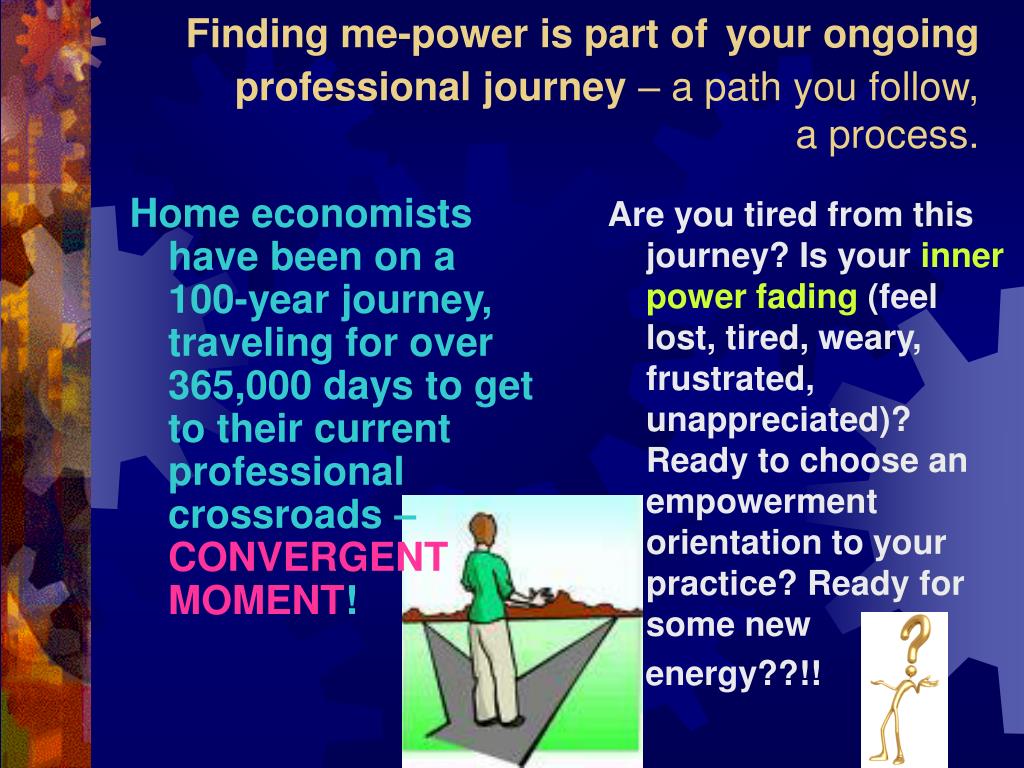 Finding me-power is part of your ongoing professional journey – a path you follow, a process.

Home economists have been on a 100-year journey, traveling for over 365,000 days to get to their current professional crossroads – CONVERGENT MOMENT!

Are you tired from this journey? Is your inner power fading (feel lost, tired, weary, frustrated, unappreciated)? Ready to choose an empowerment orientation to your practice? Ready for some new energy??!!